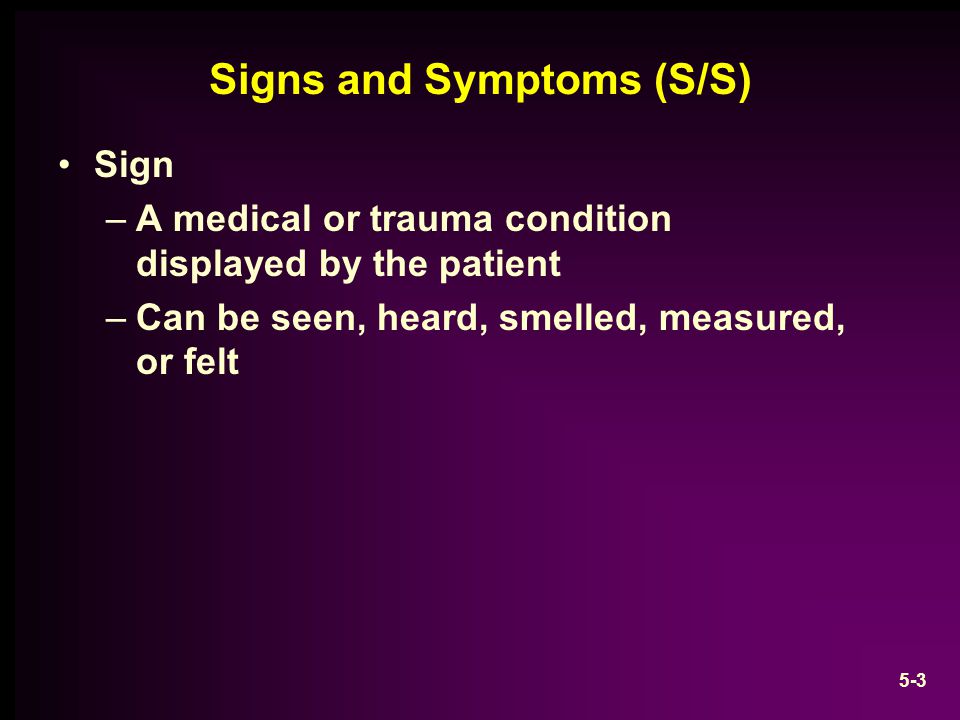 Signs and Symptoms (S/S)

• Sign
– A medical or trauma condition displayed by the patient
– Can be seen, heard, smelled, measured, or felt

5-3